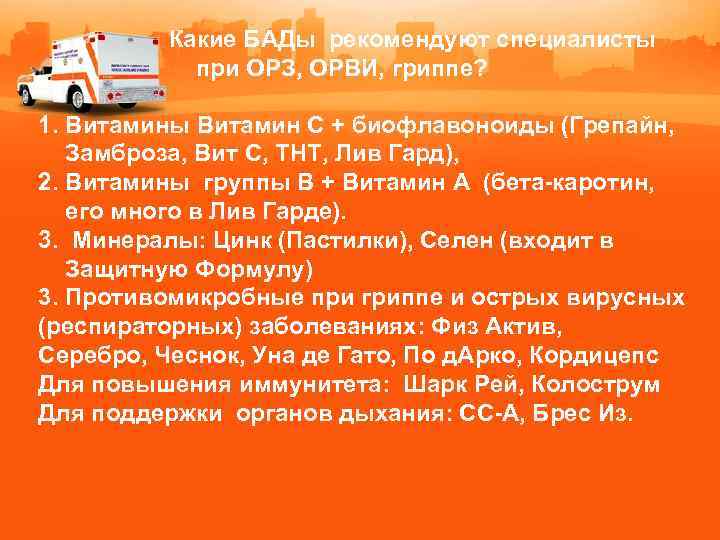 Какие БАДы рекомендуют специалисты при ОРЗ, ОРВИ, гриппе?

1. Витамины Витамин С + биофлавоноиды (Грепайн, Замброза, Вит С, ТНТ, Лив Гард),
2. Витамины группы В + Витамин А (бета-каротин, его много в Лив Гарде).
3. Минералы: Цинк (Пастилки), Селен (входит в Защитную Формулу)
3. Противомикробные при гриппе и острых вирусных (респираторных) заболеваниях: Физ Актив, Серебро, Чеснок, Уна де Гато, По дАрко, Кордицепс
Для повышения иммунитета: Шарк Рей, Колострум
Для поддержки органов дыхания: СС-А, Брес Из.